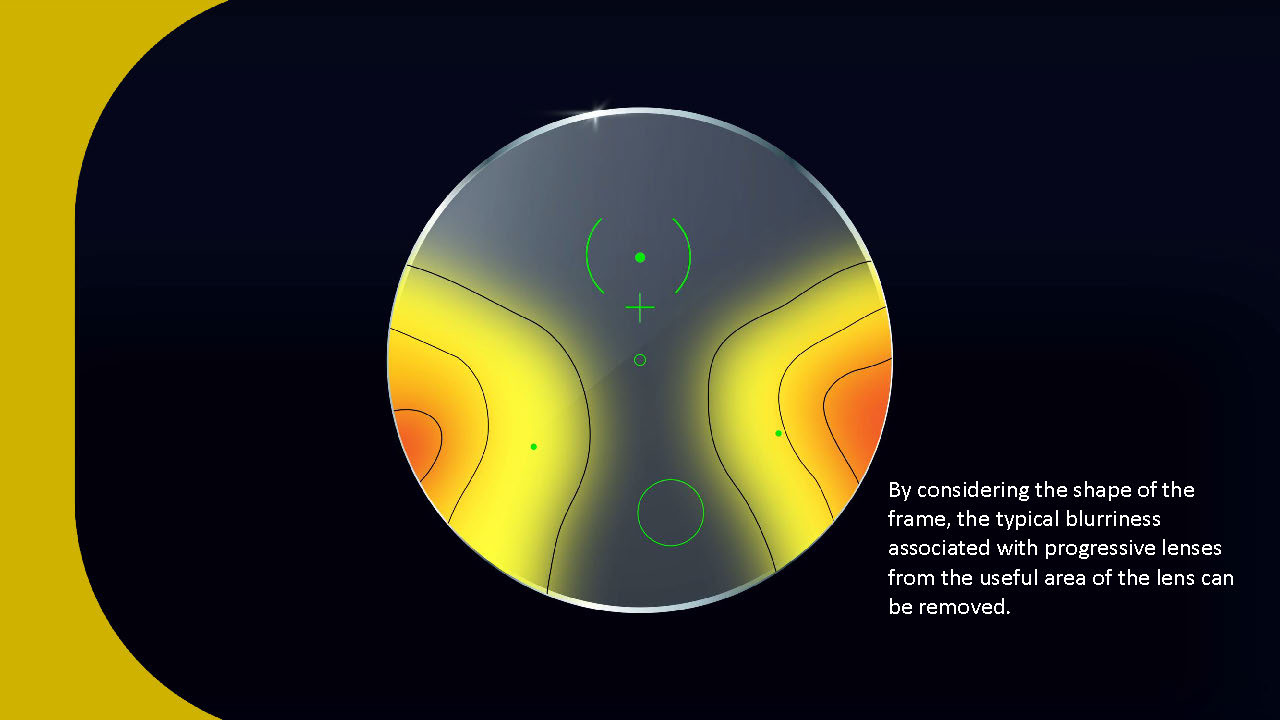 By considering the shape of the frame, the typical blurriness associated with progressive lenses from the useful area of the lens can be removed.